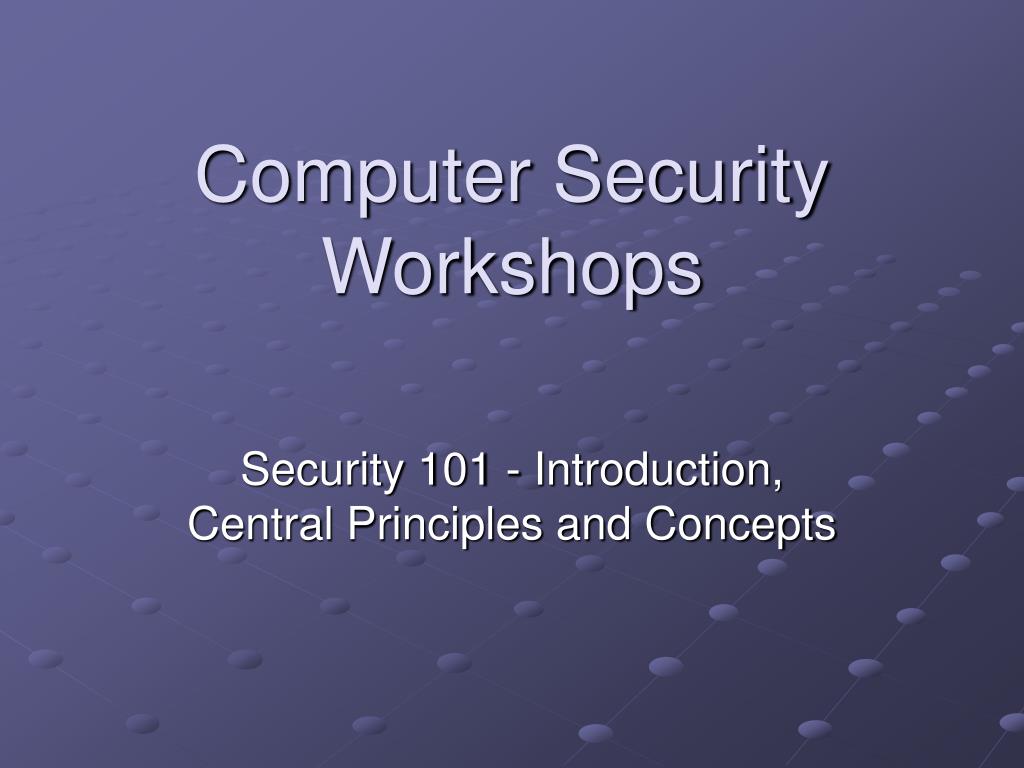 Computer Security Workshops

Security 101 - Introduction, Central Principles and Concepts